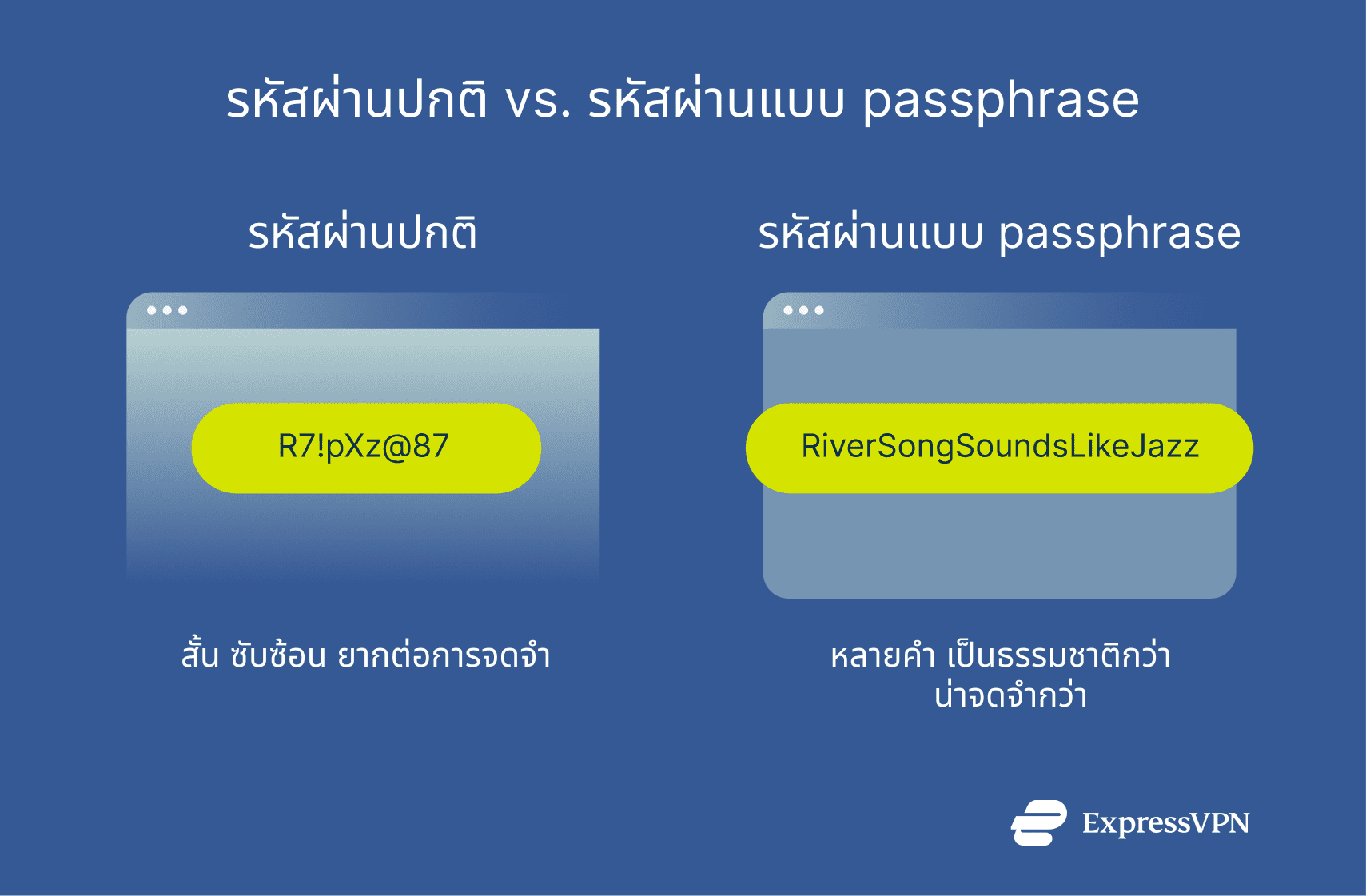 รหัสผ่านปกติ vs. รหัสผ่านแบบ passphrase

รหัสผ่านปกติ

R7!pXz@87

สั้น ซับซ้อน ยากต่อการจดจำ

รหัสผ่านแบบ passphrase

RiverSongSoundsLikeJazz

หลายคำ เป็นธรรมชาติกว่า น่าจดจำกว่า

ExpressVPN